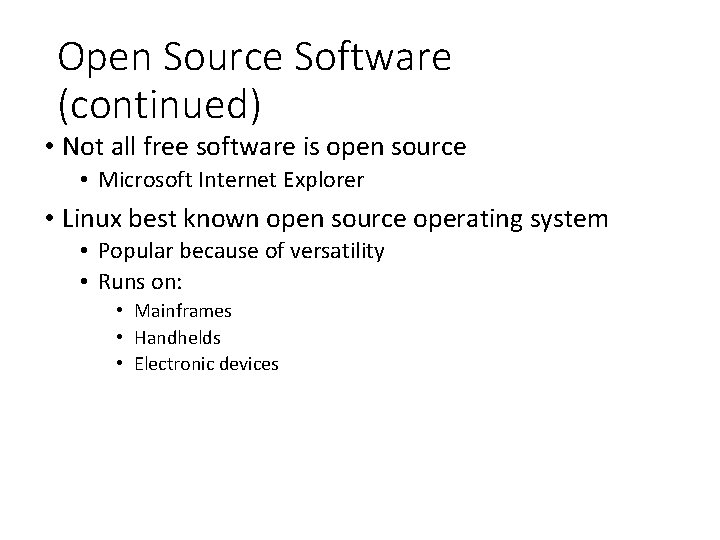 Open Source Software (continued)

• Not all free software is open source
  • Microsoft Internet Explorer
• Linux best known open source operating system
  • Popular because of versatility
  • Runs on:
    • Mainframes
    • Handhelds
    • Electronic devices